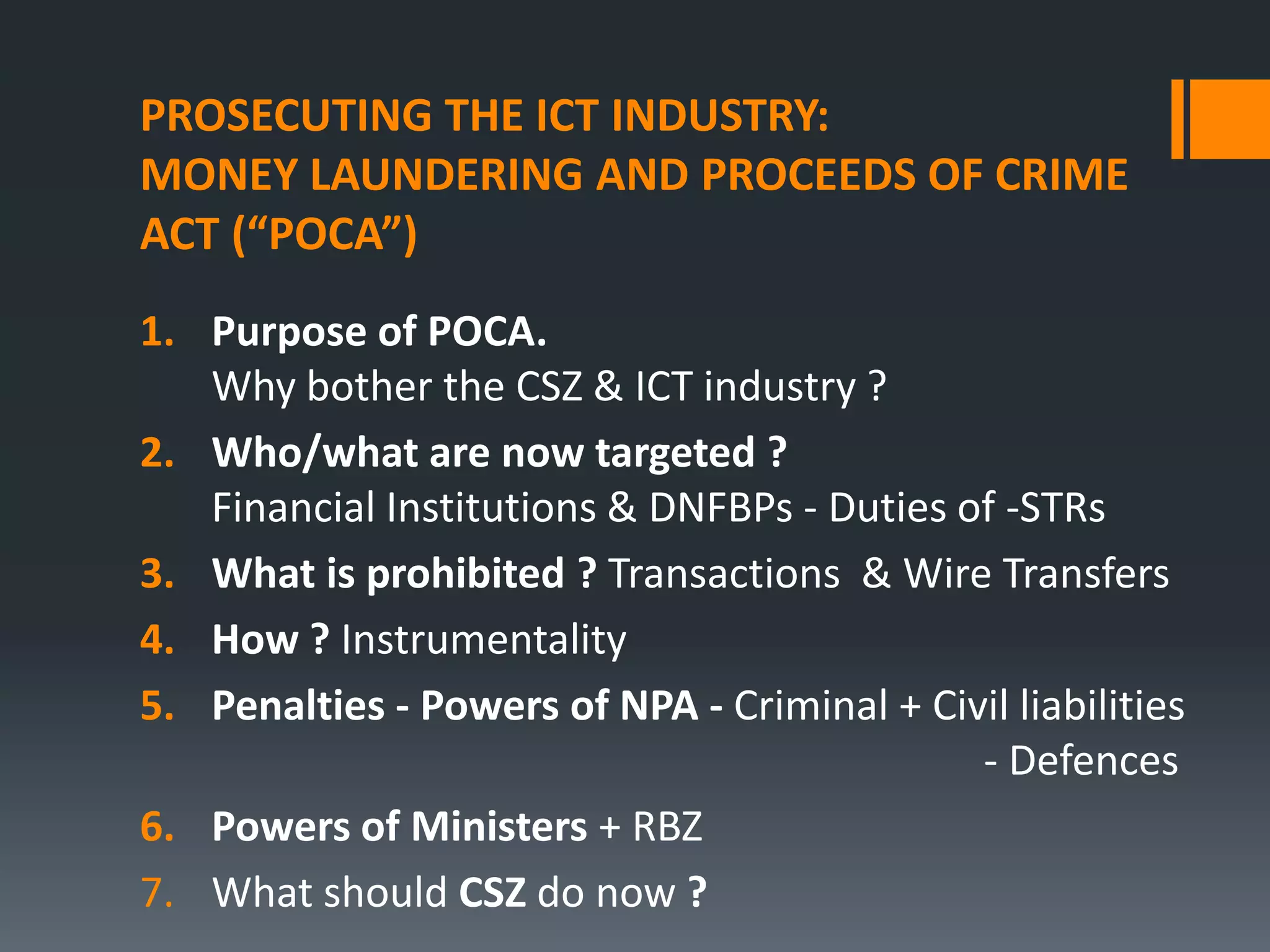 PROSECUTING THE ICT INDUSTRY:
MONEY LAUNDERING AND PROCEEDS OF CRIME ACT (“POCA”)

1. Purpose of POCA.
Why bother the CSZ & ICT industry ?
2. Who/what are now targeted ?
Financial Institutions & DNFBPs - Duties of -STRs
3. What is prohibited ? Transactions & Wire Transfers
4. How ? Instrumentality
5. Penalties - Powers of NPA - Criminal + Civil liabilities
- Defences
6. Powers of Ministers + RBZ
7. What should CSZ do now ?